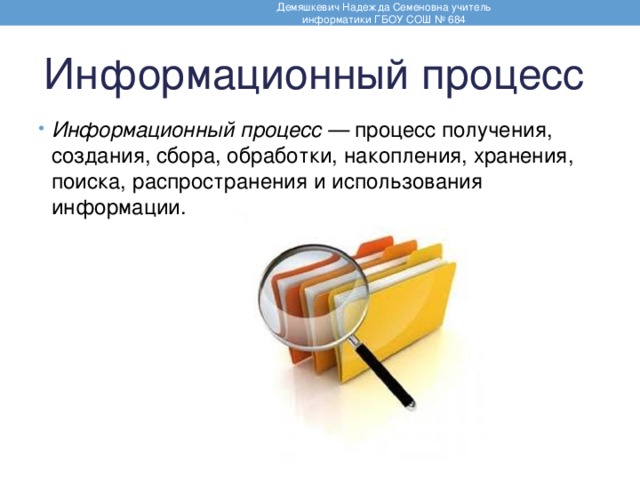 Демяшкевич Надежда Семеновна учитель информатики ГБОУ СОШ № 684

Информационный процесс

• Информационный процесс — процесс получения, создания, сбора, обработки, накопления, хранения, поиска, распространения и использования информации.